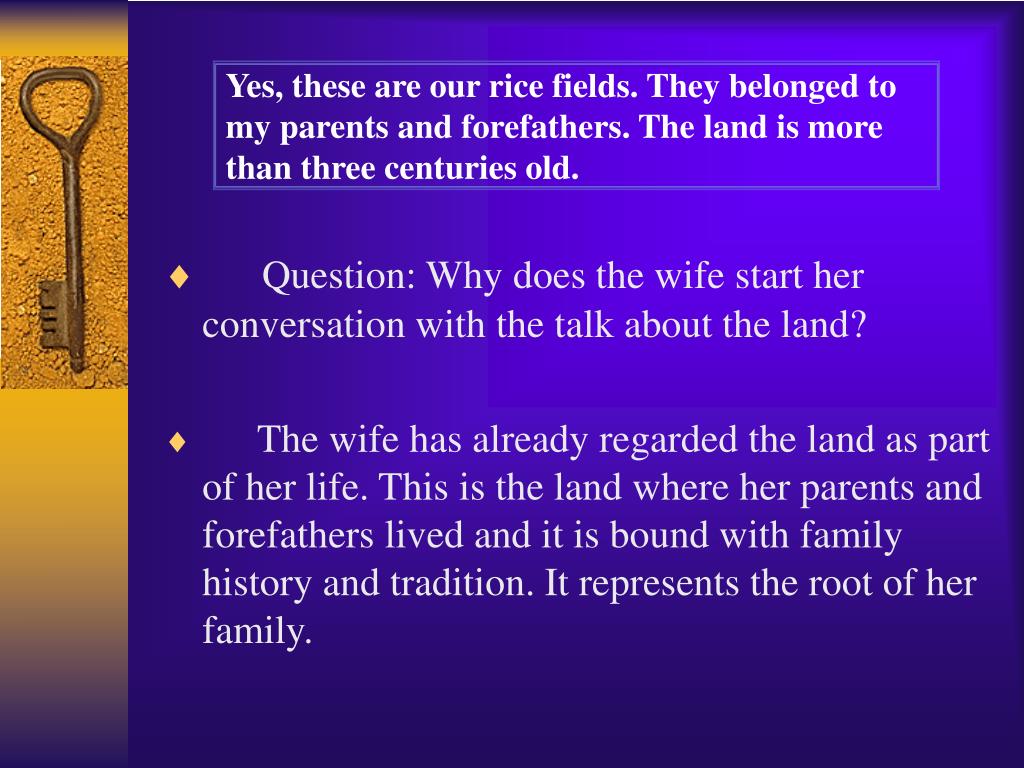 Yes, these are our rice fields. They belonged to my parents and forefathers. The land is more than three centuries old.

♦ Question: Why does the wife start her conversation with the talk about the land?

♦ The wife has already regarded the land as part of her life. This is the land where her parents and forefathers lived and it is bound with family history and tradition. It represents the root of her family.